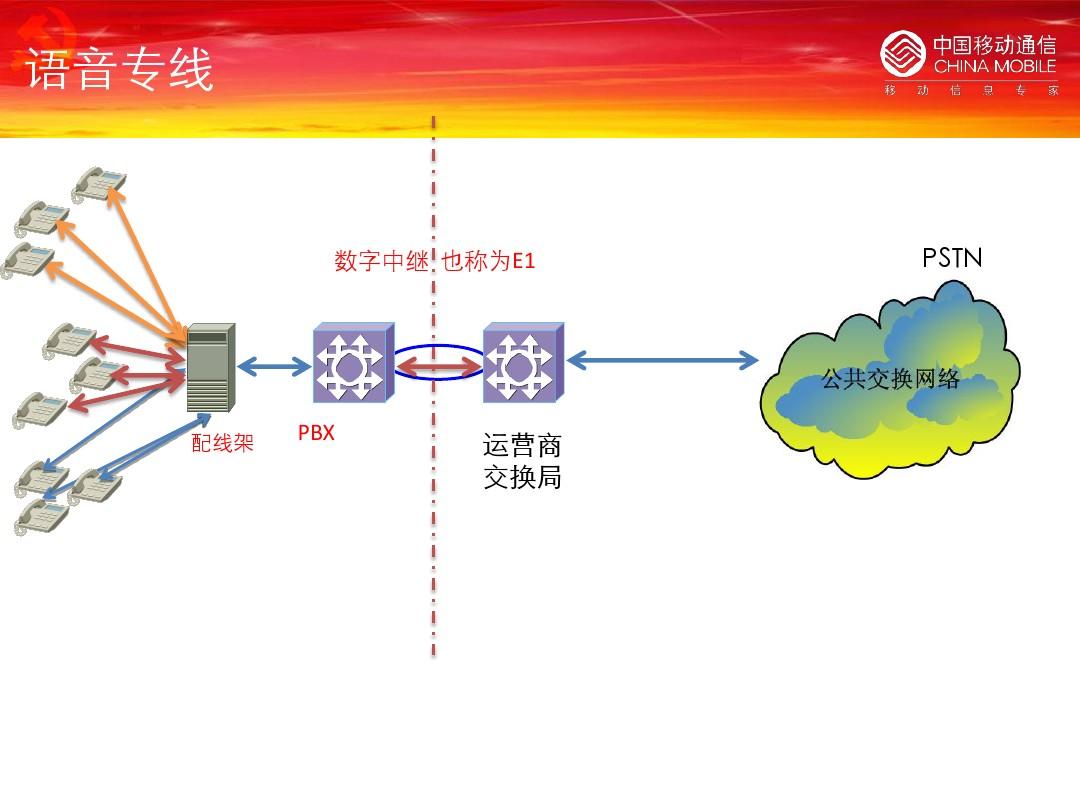 语音专线

中国移动通信
CHINA MOBILE
移 动 信 息 专 家

数字中继, 也称为E1

PSTN

公共交换网络

配线架

PBX

运营商
交换局